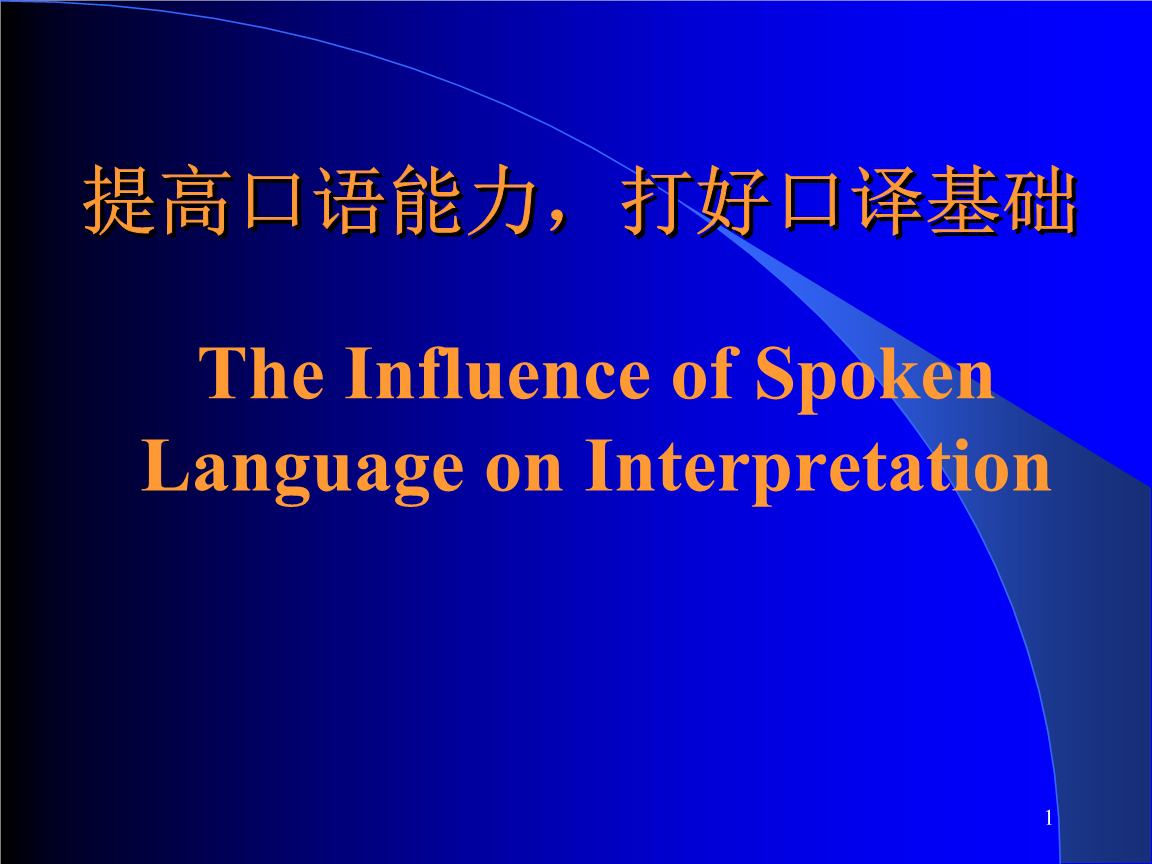 提高口语能力，打好口译基础

The Influence of Spoken Language on Interpretation

1